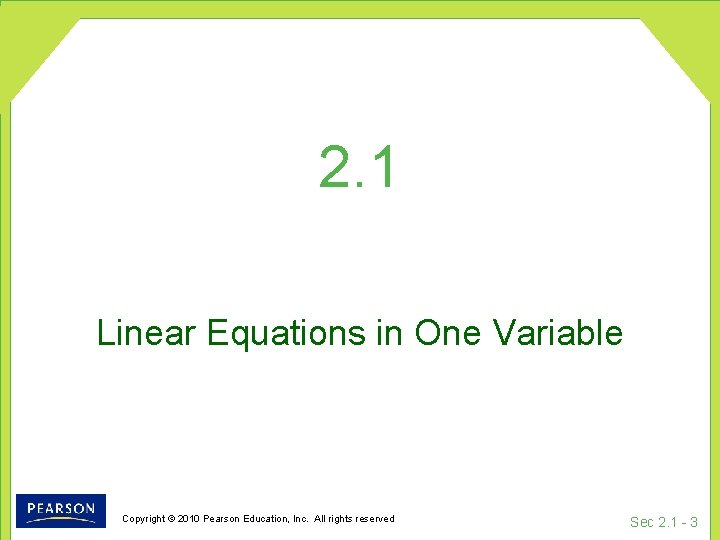 2.1

Linear Equations in One Variable

PEARSON

Copyright © 2010 Pearson Education, Inc. All rights reserved

Sec 2.1 - 3